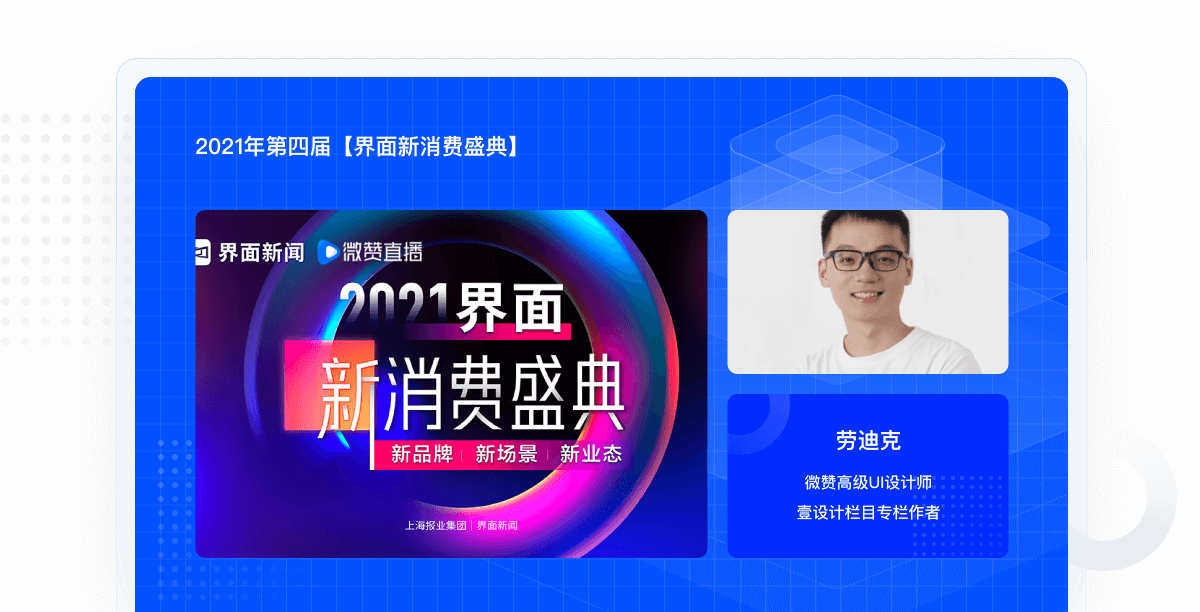 2021年第四届【界面新消费盛典】

界面新闻 微赞直播

2021界面

新消费盛典

新品牌 | 新场景 | 新业态

上海报业集团 | 界面新闻

劳迪克

微赞高级UI设计师

壹设计栏目专栏作者